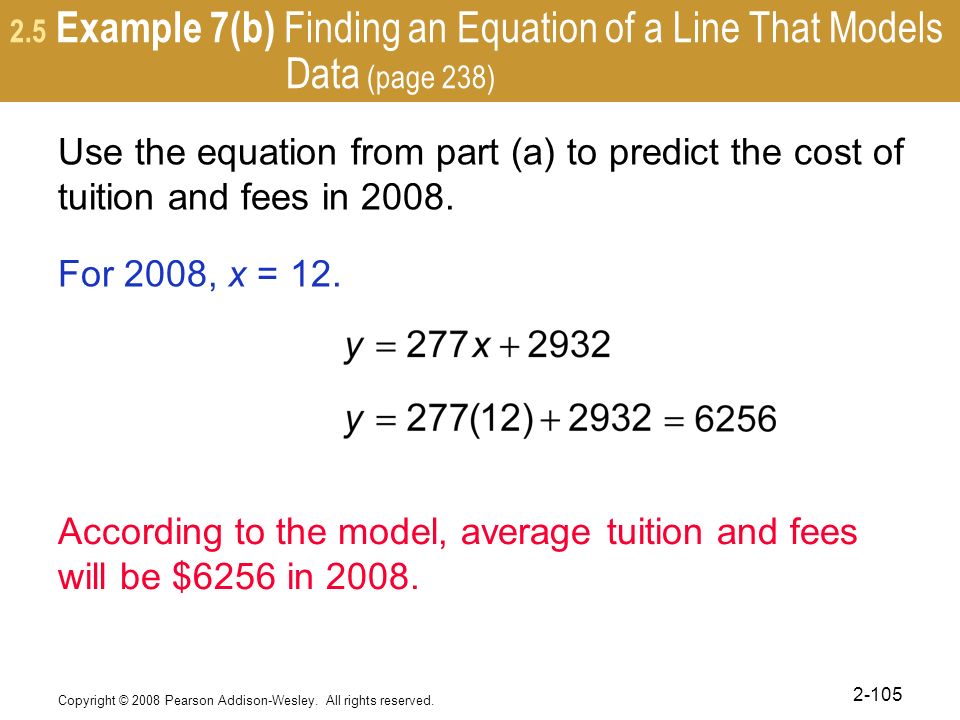 2.5 Example 7(b) Finding an Equation of a Line That Models Data (page 238)

Use the equation from part (a) to predict the cost of tuition and fees in 2008.

For 2008, $x = 12$.

$y = 277x + 2932$

$y = 277(12) + 2932 = 6256$

According to the model, average tuition and fees will be \$6256 in 2008.

Copyright © 2008 Pearson Addison-Wesley. All rights reserved.

2-105